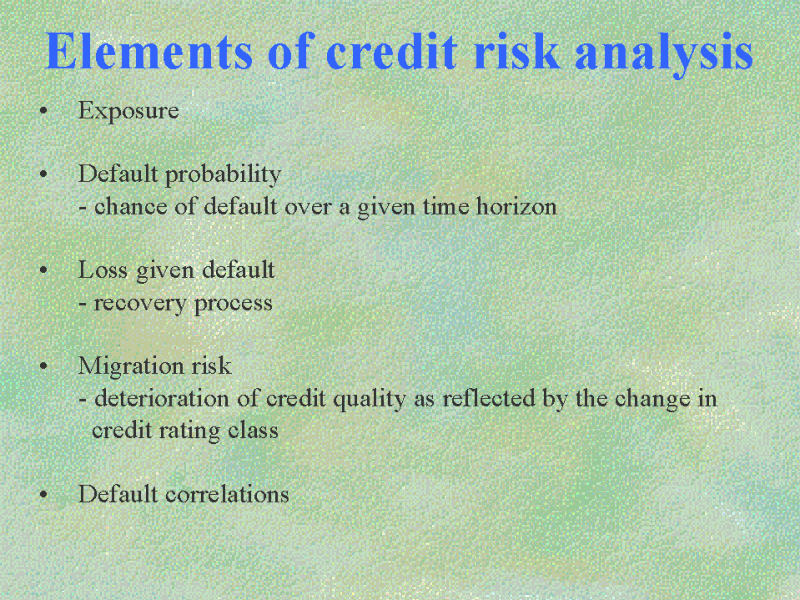 Elements of credit risk analysis

• Exposure

• Default probability
- chance of default over a given time horizon

• Loss given default
- recovery process

• Migration risk
- deterioration of credit quality as reflected by the change in credit rating class

• Default correlations